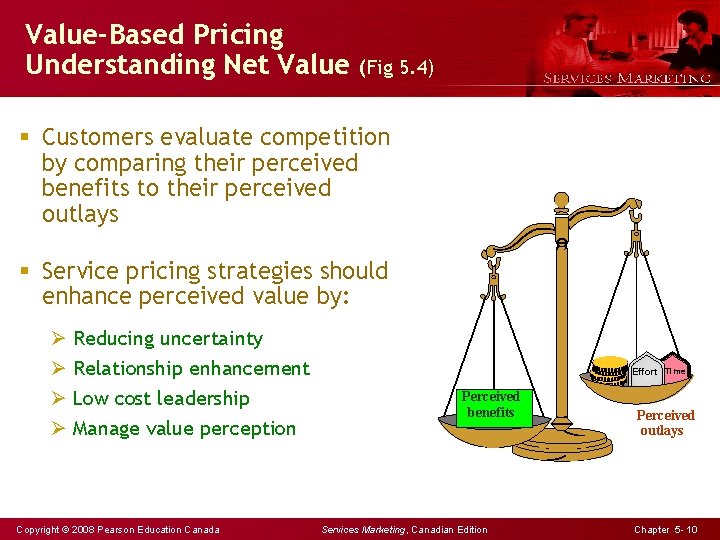 Value-Based Pricing
Understanding Net Value (Fig 5.4)

SERVICES MARKETING

▪ Customers evaluate competition by comparing their perceived benefits to their perceived outlays

▪ Service pricing strategies should enhance perceived value by:

➢ Reducing uncertainty
➢ Relationship enhancement
➢ Low cost leadership
➢ Manage value perception

Perceived benefits

Effort

Time

Perceived outlays

Copyright © 2008 Pearson Education Canada

Services Marketing, Canadian Edition

Chapter 5- 10